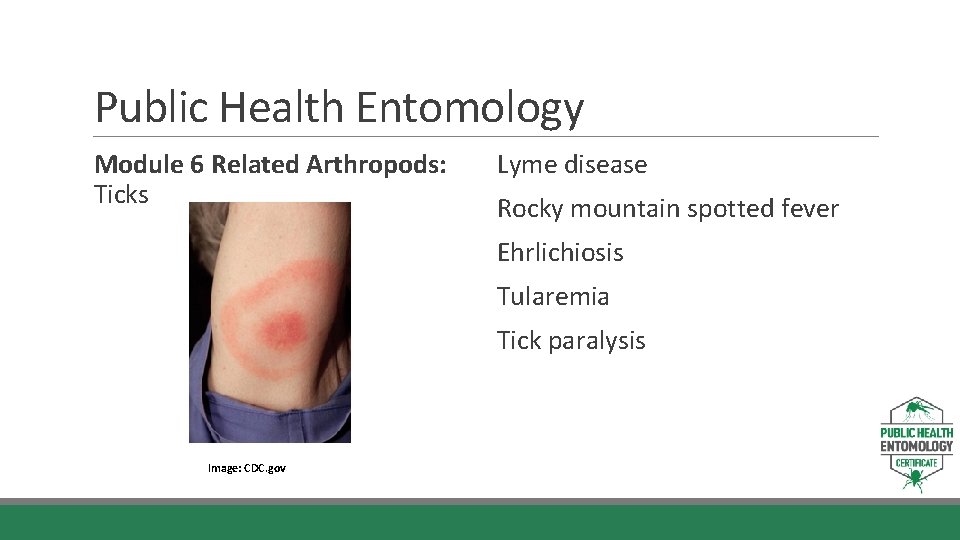 Public Health Entomology

Module 6 Related Arthropods:
Ticks

Image: CDC.gov

Lyme disease

Rocky mountain spotted fever

Ehrlichiosis

Tularemia

Tick paralysis

PUBLIC HEALTH
ENTOMOLOGY
CERTIFICATE